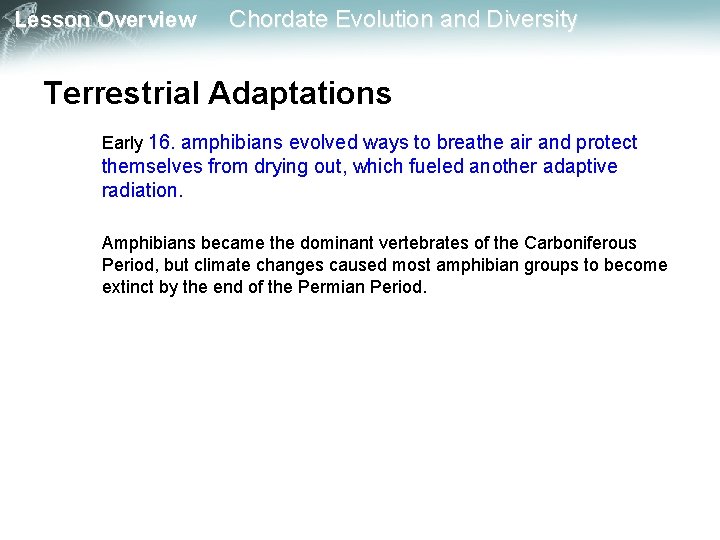 Lesson Overview Chordate Evolution and Diversity

Terrestrial Adaptations

Early 16. amphibians evolved ways to breathe air and protect themselves from drying out, which fueled another adaptive radiation.

Amphibians became the dominant vertebrates of the Carboniferous Period, but climate changes caused most amphibian groups to become extinct by the end of the Permian Period.